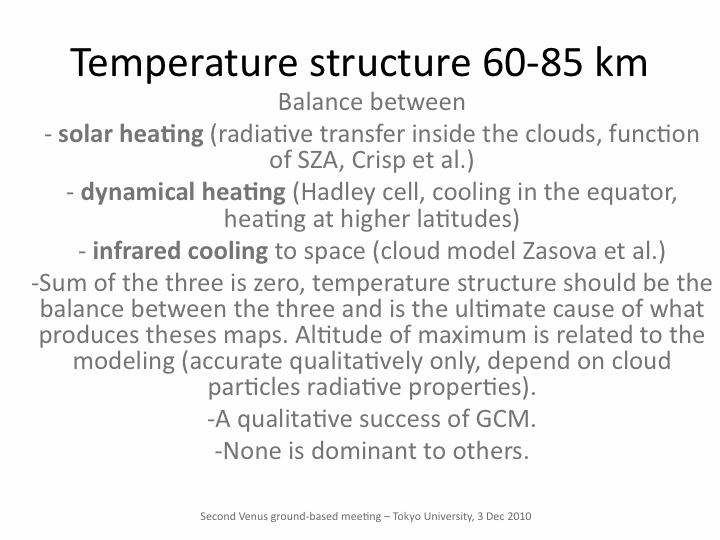 Temperature structure 60-85 km

Balance between

- solar heating (radiative transfer inside the clouds, function of SZA, Crisp et al.)

- dynamical heating (Hadley cell, cooling in the equator, heating at higher latitudes)

- infrared cooling to space (cloud model Zasova et al.)

-Sum of the three is zero, temperature structure should be the balance between the three and is the ultimate cause of what produces theses maps. Altitude of maximum is related to the modeling (accurate qualitatively only, depend on cloud particles radiative properties).

-A qualitative success of GCM.

-None is dominant to others.

Second Venus ground-based meeting – Tokyo University, 3 Dec 2010